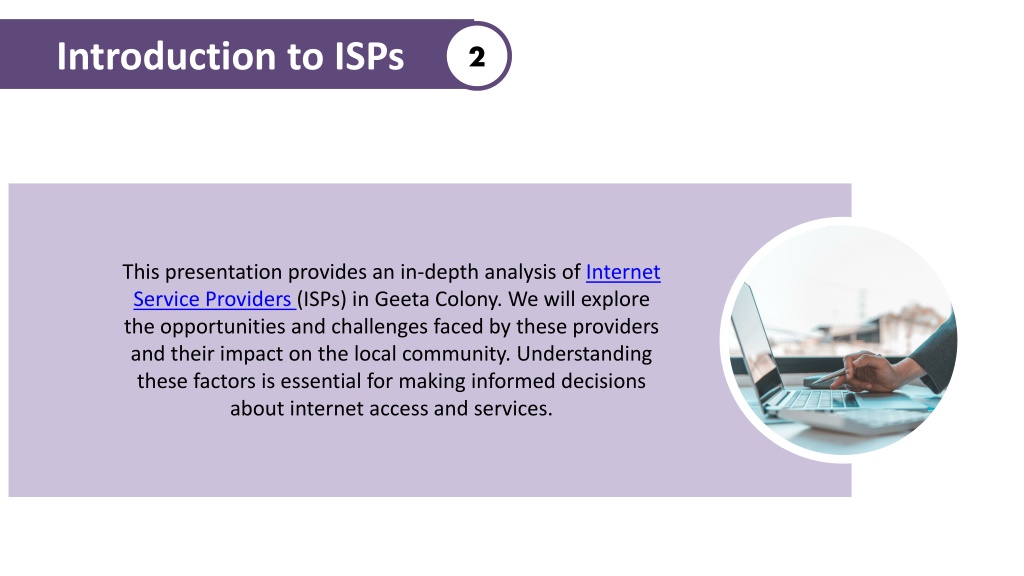 Introduction to ISPs

2

This presentation provides an in-depth analysis of Internet Service Providers (ISPs) in Geeta Colony. We will explore the opportunities and challenges faced by these providers and their impact on the local community. Understanding these factors is essential for making informed decisions about internet access and services.